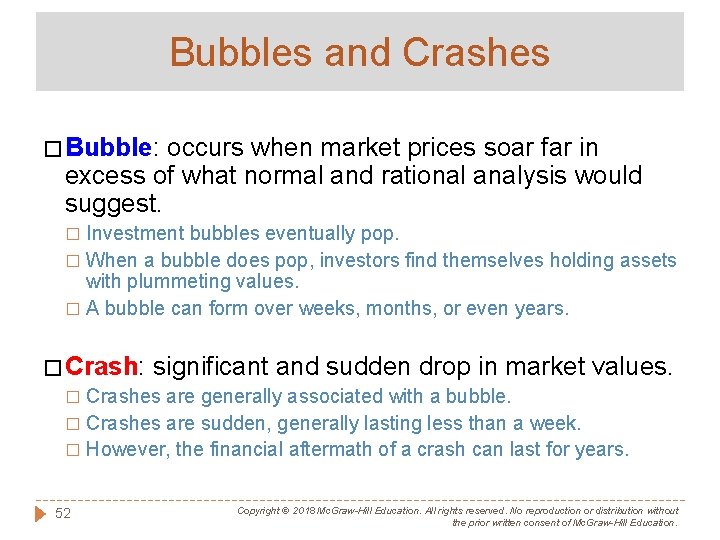 Bubbles and Crashes

□ Bubble: occurs when market prices soar far in excess of what normal and rational analysis would suggest.

□ Investment bubbles eventually pop.

□ When a bubble does pop, investors find themselves holding assets with plummeting values.

□ A bubble can form over weeks, months, or even years.

□ Crash: significant and sudden drop in market values.

□ Crashes are generally associated with a bubble.

□ Crashes are sudden, generally lasting less than a week.

□ However, the financial aftermath of a crash can last for years.

52

Copyright © 2018 McGraw-Hill Education. All rights reserved. No reproduction or distribution without the prior written consent of McGraw-Hill Education.